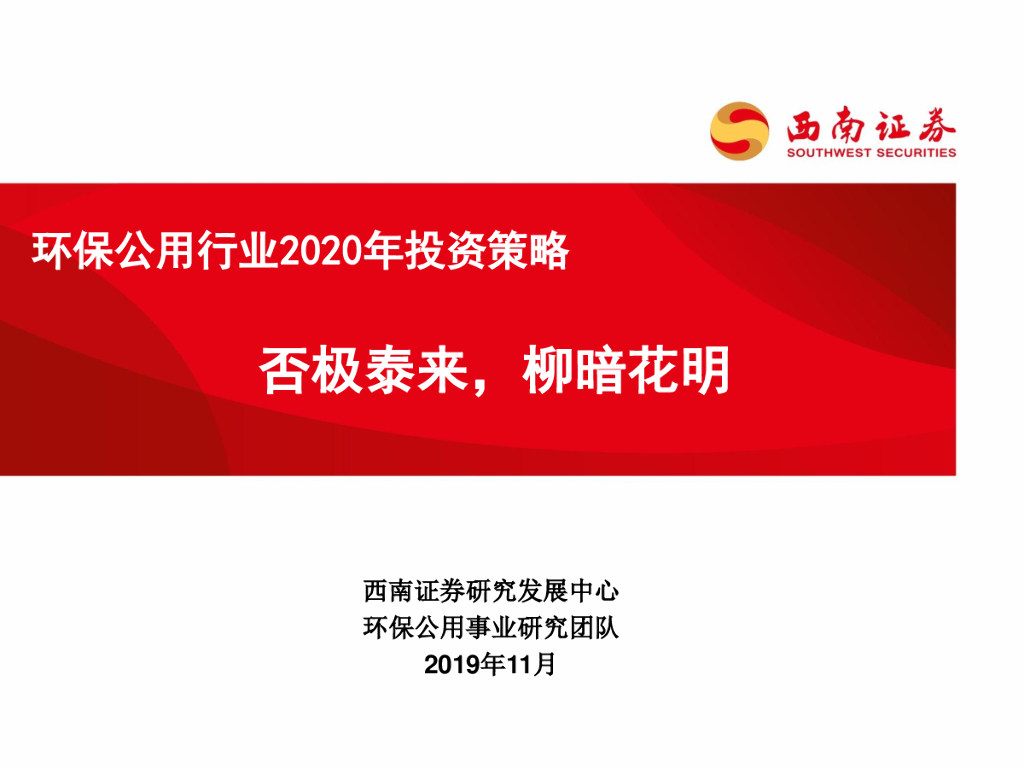 西南证券
SOUTHWEST SECURITIES

环保公用行业2020年投资策略

否极泰来，柳暗花明

西南证券研究发展中心
环保公用事业研究团队
2019年11月